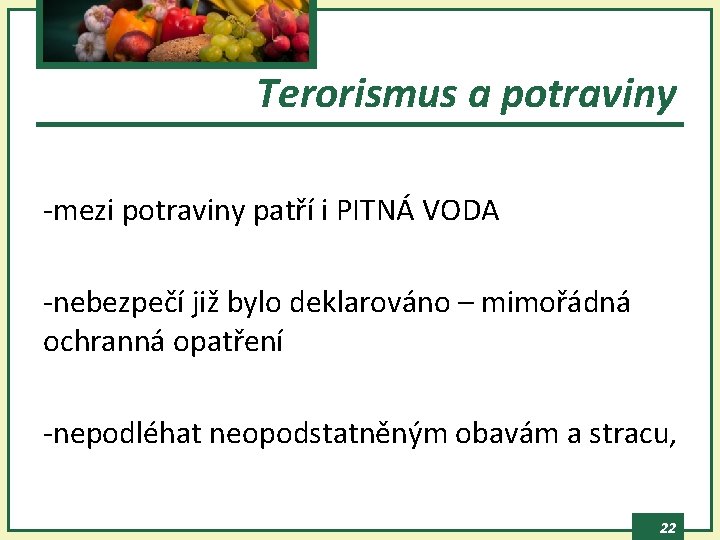 Terorismus a potraviny

-mezi potraviny patří i PITNÁ VODA

-nebezpečí již bylo deklarováno – mimořádná ochranná opatření

-nepodléhat neopodstatněným obavám a stracu,

22